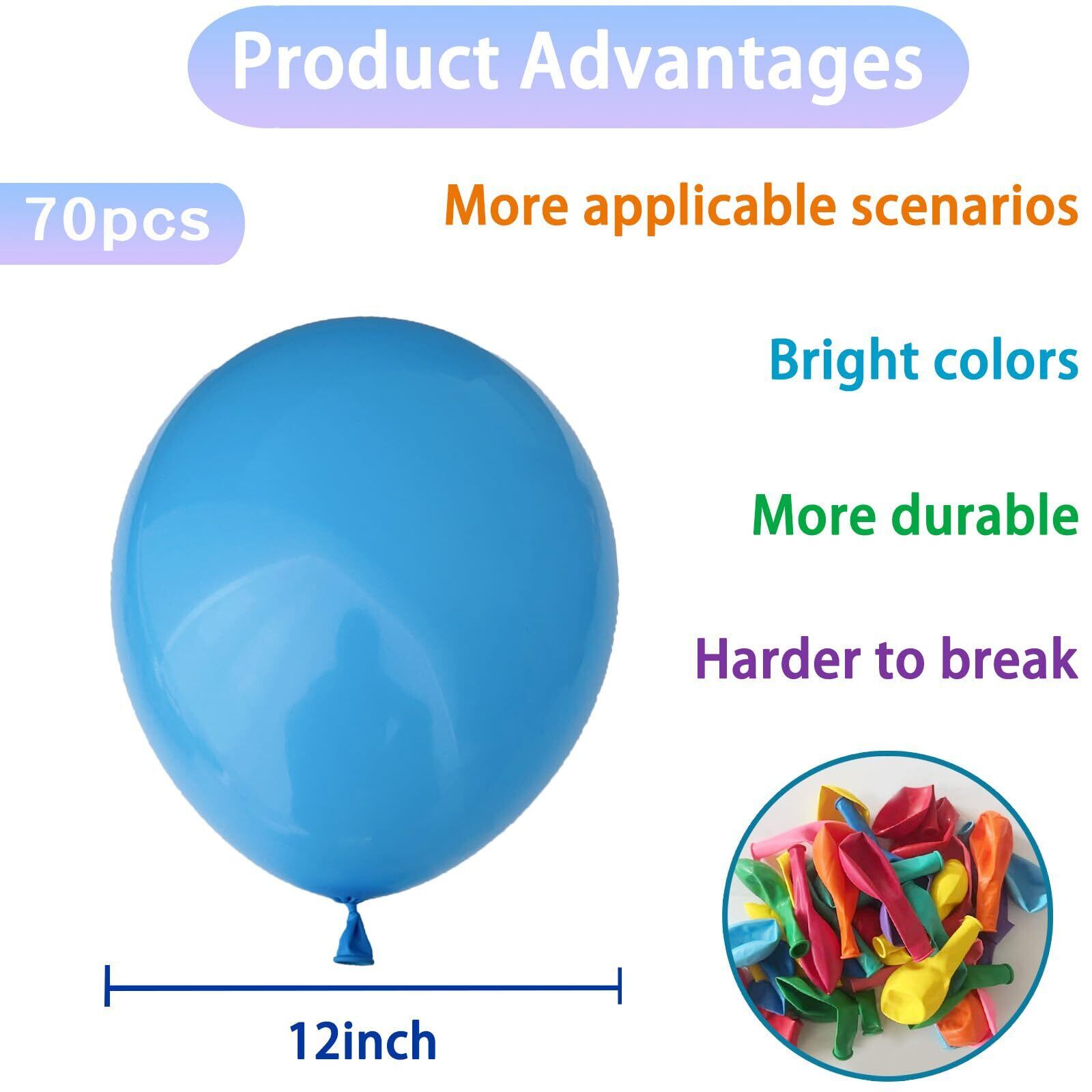 Product Advantages

70pcs

More applicable scenarios

Bright colors

More durable

Harder to break

12inch